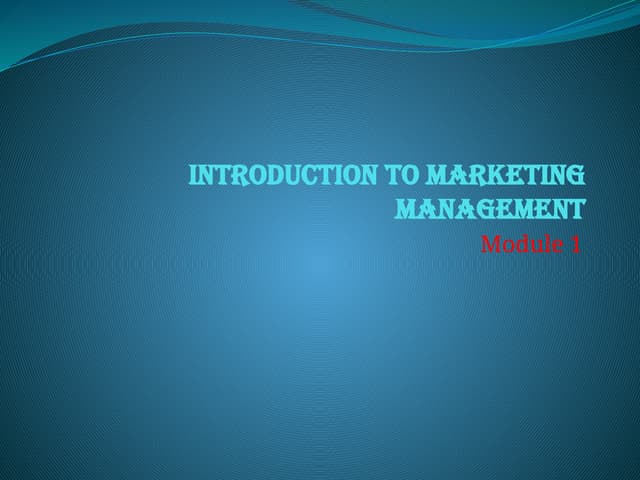 INTRODUCTION TO MARKETING MANAGEMENT

Module 1